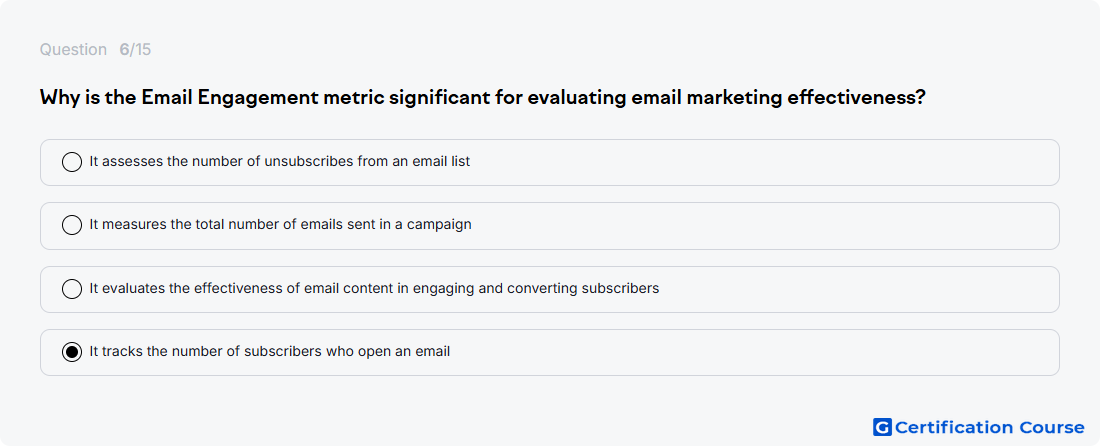 Question 6/15

Why is the Email Engagement metric significant for evaluating email marketing effectiveness?

It assesses the number of unsubscribes from an email list

It measures the total number of emails sent in a campaign

It evaluates the effectiveness of email content in engaging and converting subscribers

It tracks the number of subscribers who open an email

G Certification Course